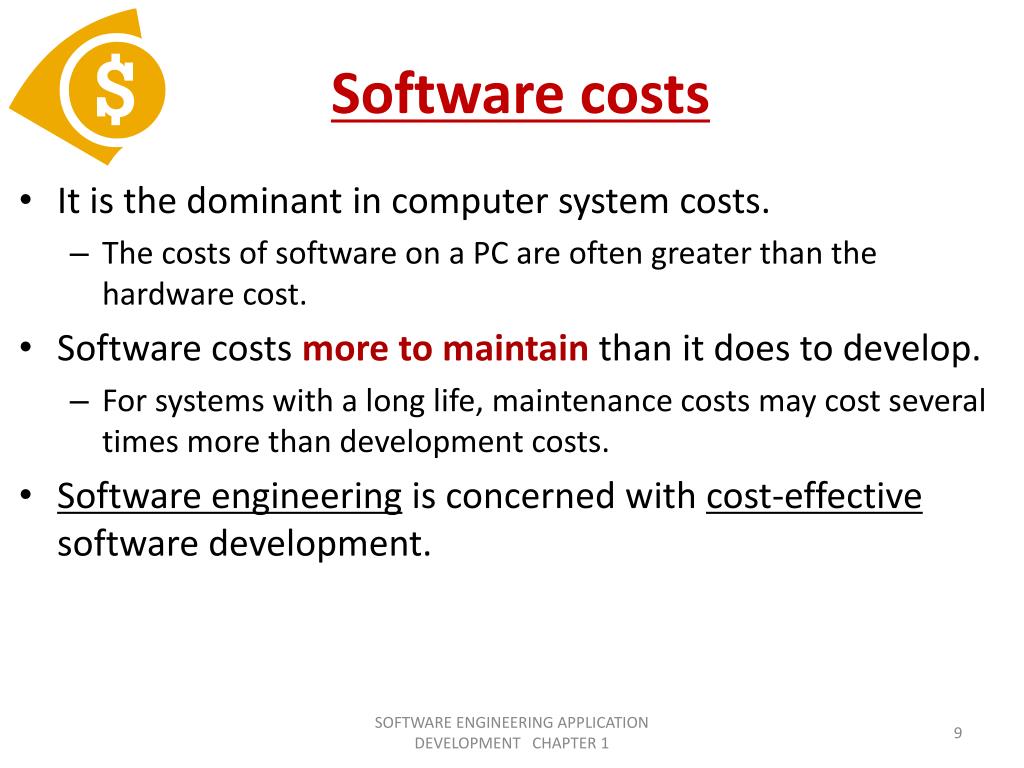 $

Software costs

• It is the dominant in computer system costs.
– The costs of software on a PC are often greater than the hardware cost.
• Software costs more to maintain than it does to develop.
– For systems with a long life, maintenance costs may cost several times more than development costs.
• Software engineering is concerned with cost-effective software development.

SOFTWARE ENGINEERING APPLICATION DEVELOPMENT CHAPTER 1

9